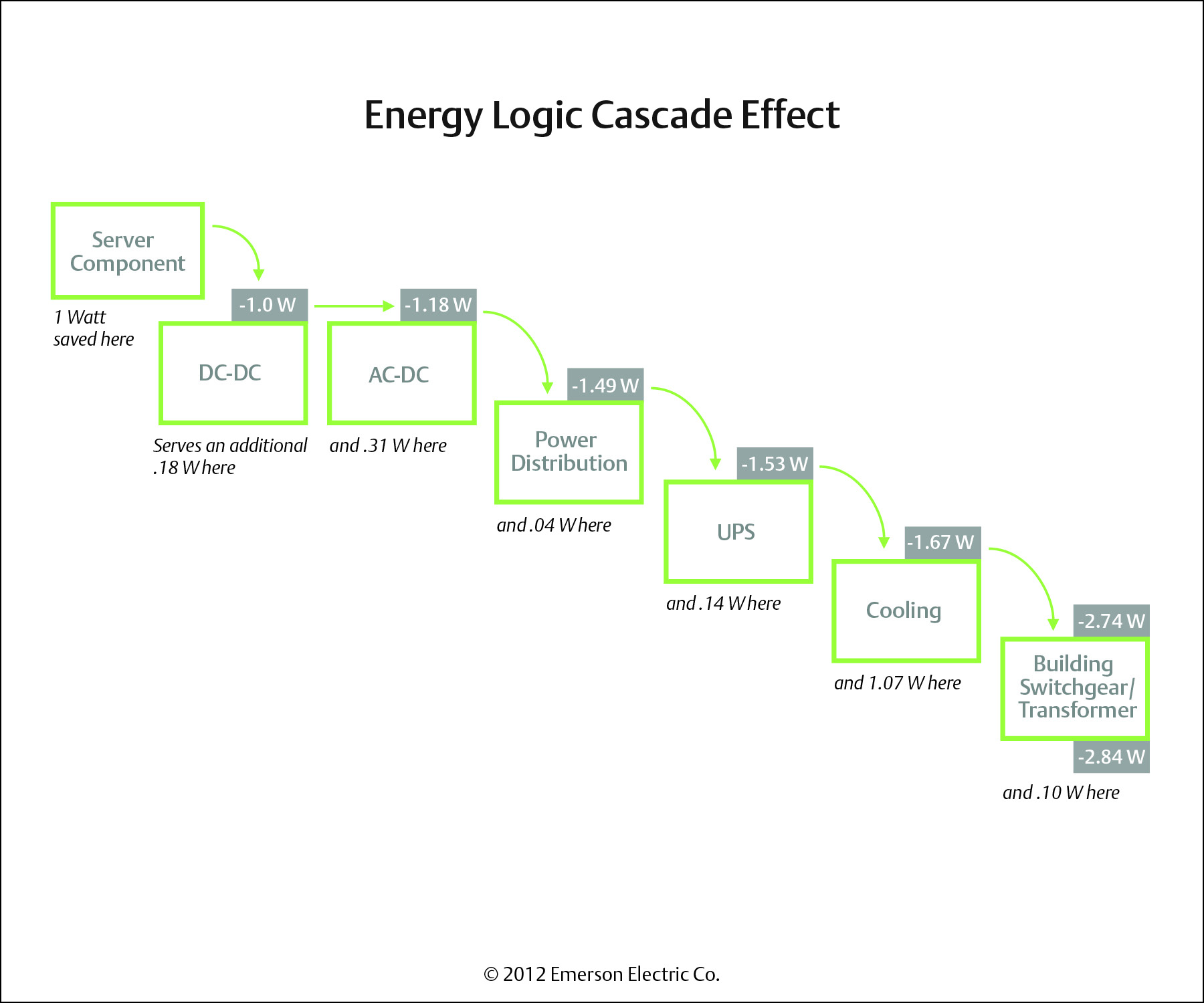 Energy Logic Cascade Effect

Server Component

1 Watt saved here

-1.0 W

DC-DC

Serves an additional .18 W here

-1.18 W

AC-DC

and .31 W here

-1.49 W

Power Distribution

and .04 W here

-1.53 W

UPS

and .14 W here

-1.67 W

Cooling

and 1.07 W here

-2.74 W

Building Switchgear/ Transformer

-2.84 W

and .10 W here

© 2012 Emerson Electric Co.